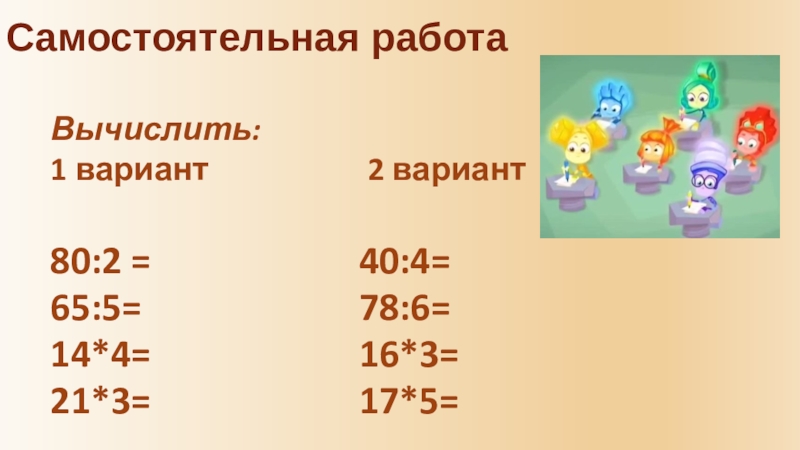 Самостоятельная работа

Вычислить:

1 вариант

80:2 =
65:5=
14*4=
21*3=

2 вариант

40:4=
78:6=
16*3=
17*5=